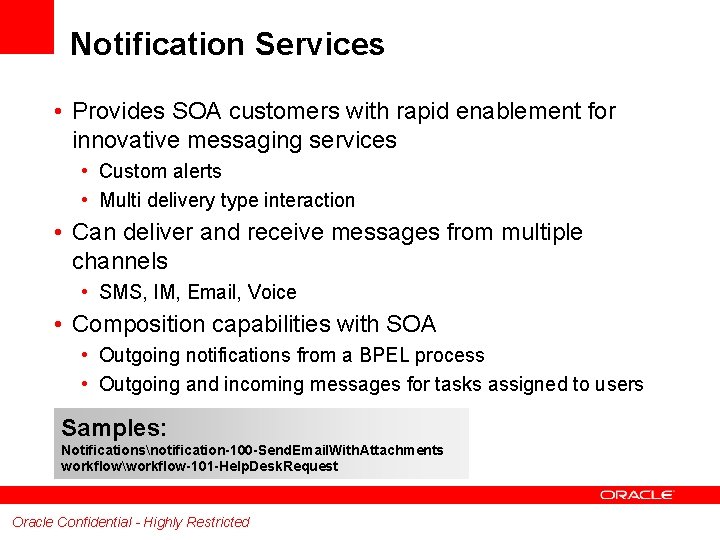 Notification Services

• Provides SOA customers with rapid enablement for innovative messaging services
  • Custom alerts
  • Multi delivery type interaction
• Can deliver and receive messages from multiple channels
  • SMS, IM, Email, Voice
• Composition capabilities with SOA
  • Outgoing notifications from a BPEL process
  • Outgoing and incoming messages for tasks assigned to users

Samples:
Notifications\notification-100-SendEmailWithAttachments
workflow\workflow-101-HelpDeskRequest

ORACLE

Oracle Confidential - Highly Restricted